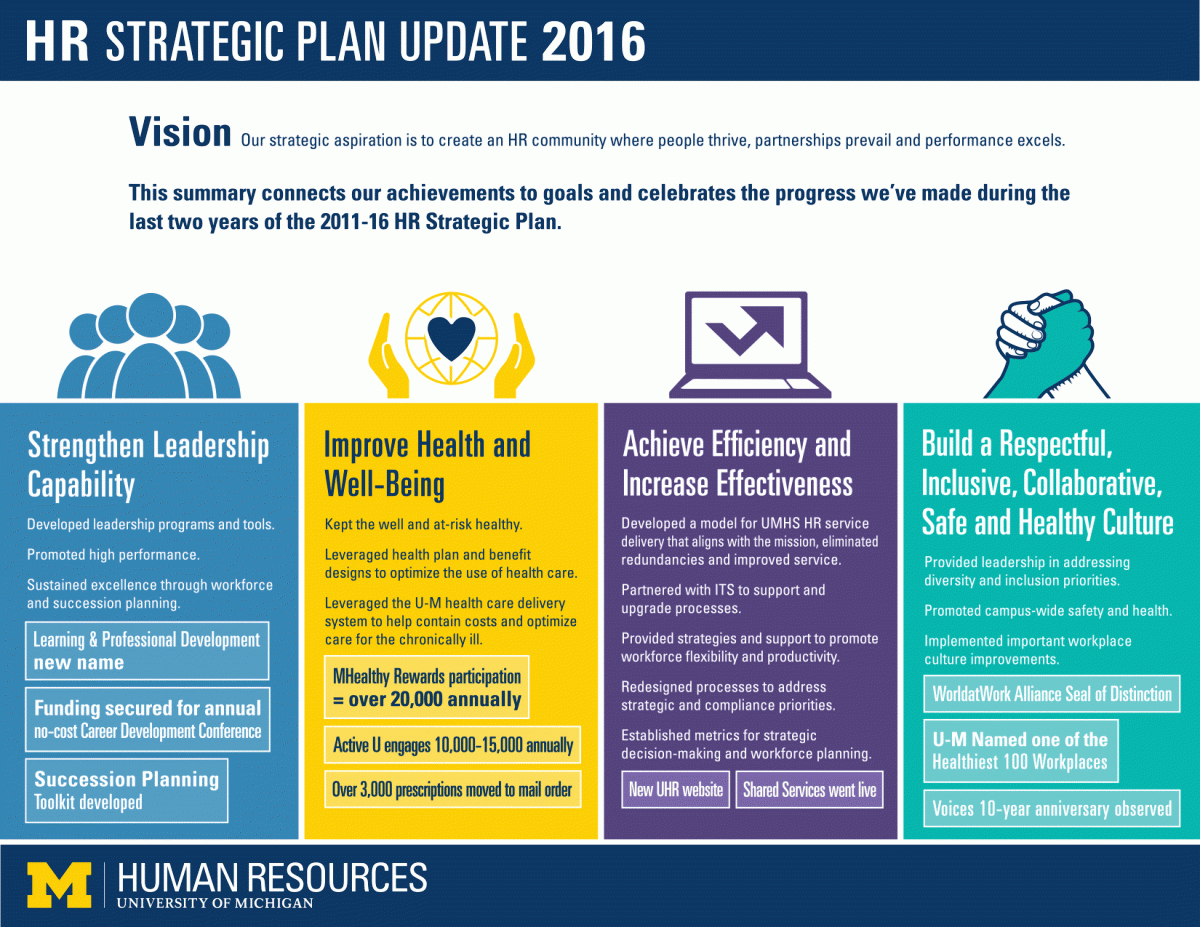 HR STRATEGIC PLAN UPDATE 2016

Vision Our strategic aspiration is to create an HR community where people thrive, partnerships prevail and performance excels.

This summary connects our achievements to goals and celebrates the progress we've made during the last two years of the 2011-16 HR Strategic Plan.

Strengthen Leadership Capability

Developed leadership programs and tools.

Promoted high performance.

Sustained excellence through workforce and succession planning.

Learning & Professional Development new name

Funding secured for annual no-cost Career Development Conference

Succession Planning Toolkit developed

Improve Health and Well-Being

Kept the well and at-risk healthy.

Leveraged health plan and benefit designs to optimize the use of health care.

Leveraged the U-M health care delivery system to help contain costs and optimize care for the chronically ill.

MHealthy Rewards participation = over 20,000 annually

Active U engages 10,000-15,000 annually

Over 3,000 prescriptions moved to mail order

Achieve Efficiency and Increase Effectiveness

Developed a model for UMHS HR service delivery that aligns with the mission, eliminated redundancies and improved service.

Partnered with ITS to support and upgrade processes.

Provided strategies and support to promote workforce flexibility and productivity.

Redesigned processes to address strategic and compliance priorities.

Established metrics for strategic decision-making and workforce planning.

New UHR website

Shared Services went live

Build a Respectful, Inclusive, Collaborative, Safe and Healthy Culture

Provided leadership in addressing diversity and inclusion priorities.

Promoted campus-wide safety and health.

Implemented important workplace culture improvements.

WorldatWork Alliance Seal of Distinction

U-M Named one of the Healthiest 100 Workplaces

Voices 10-year anniversary observed

M HUMAN RESOURCES
UNIVERSITY OF MICHIGAN